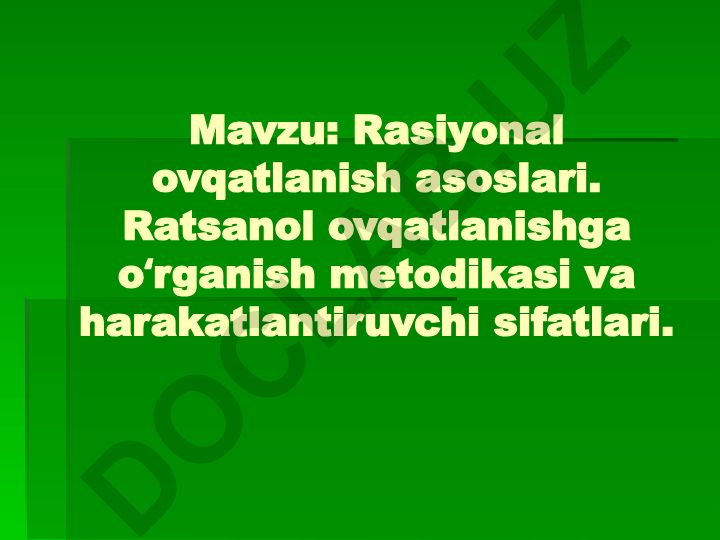 Mavzu: Rasiyonal ovqatlanish asoslari. Ratsanol ovqatlanishga o‘rganish metodikasi va harakatlantiruvchi sifatlari.

DOCLAR.UZ